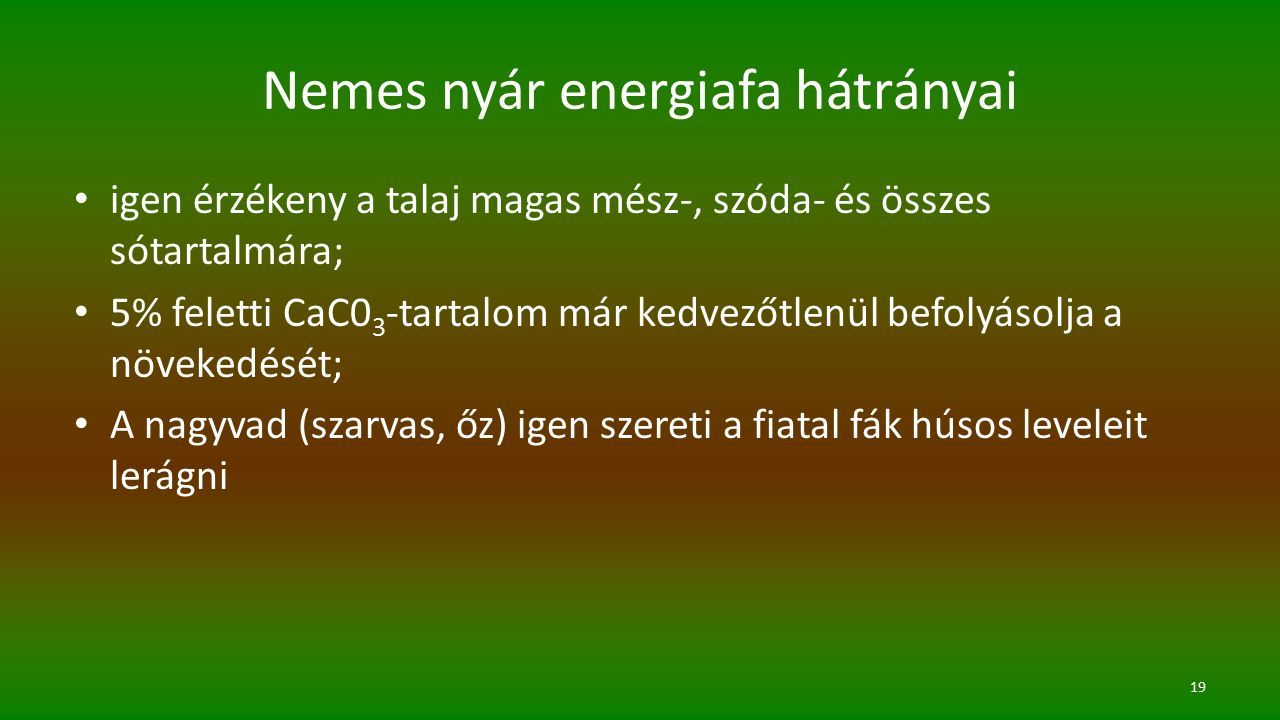 Nemes nyár energiafa hátrányai

• igen érzékeny a talaj magas mész-, szóda- és összes sótartalmára;

• 5% feletti $CaC0_3$-tartalom már kedvezőtlenül befolyásolja a növekedését;

• A nagyvad (szarvas, őz) igen szereti a fiatal fák húsos leveleit lerágni

19